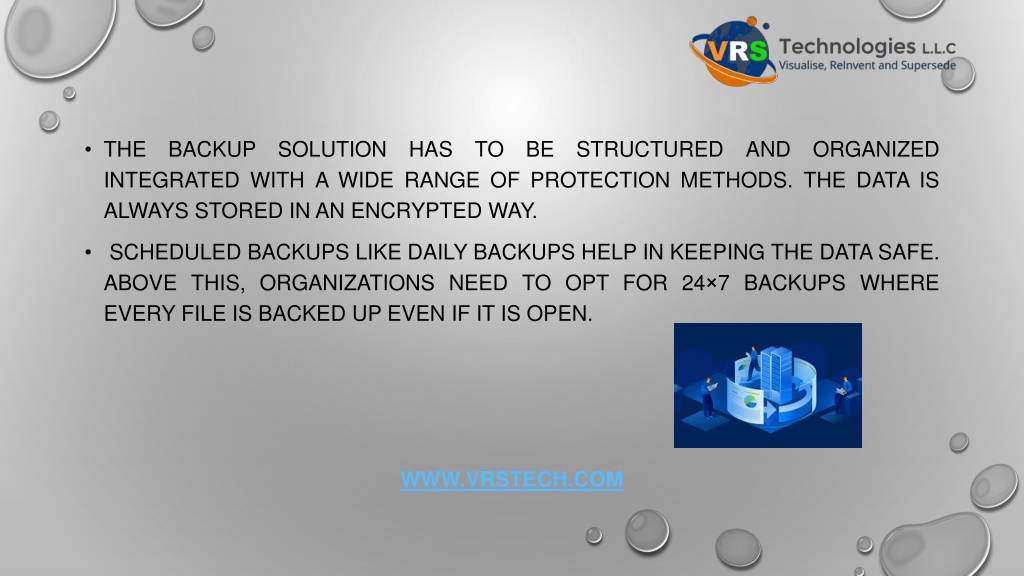 VRS Technologies L.L.C
Visualise, ReInvent and Supersede

• THE BACKUP SOLUTION HAS TO BE STRUCTURED AND ORGANIZED INTEGRATED WITH A WIDE RANGE OF PROTECTION METHODS. THE DATA IS ALWAYS STORED IN AN ENCRYPTED WAY.

• SCHEDULED BACKUPS LIKE DAILY BACKUPS HELP IN KEEPING THE DATA SAFE. ABOVE THIS, ORGANIZATIONS NEED TO OPT FOR 24×7 BACKUPS WHERE EVERY FILE IS BACKED UP EVEN IF IT IS OPEN.

WWW.VRSTECH.COM